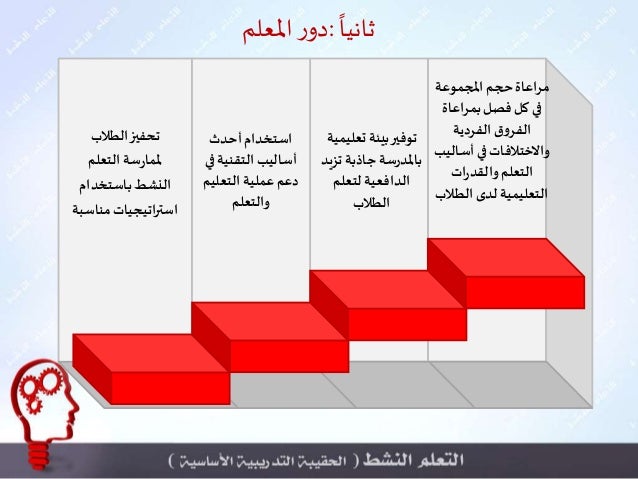 ثانياً :دور المعلم

مراعاة حجم المجموعة في كل فصل بمراعاة الفروق الفردية والاختلافات في أساليب التعلم والقدرات التعليمية لدى الطلاب

توفير بيئة تعليمية بالمدرسة جاذبة تزيد الدافعية لتعلم الطلاب

استخدام أحدث أساليب التقنية في دعم عملية التعليم والتعلم

تحفيز الطلاب لممارسة التعلم النشط باستخدام استراتيجيات مناسبة

التعلم النشط ( الحقيبة التدريبية الأساسية )